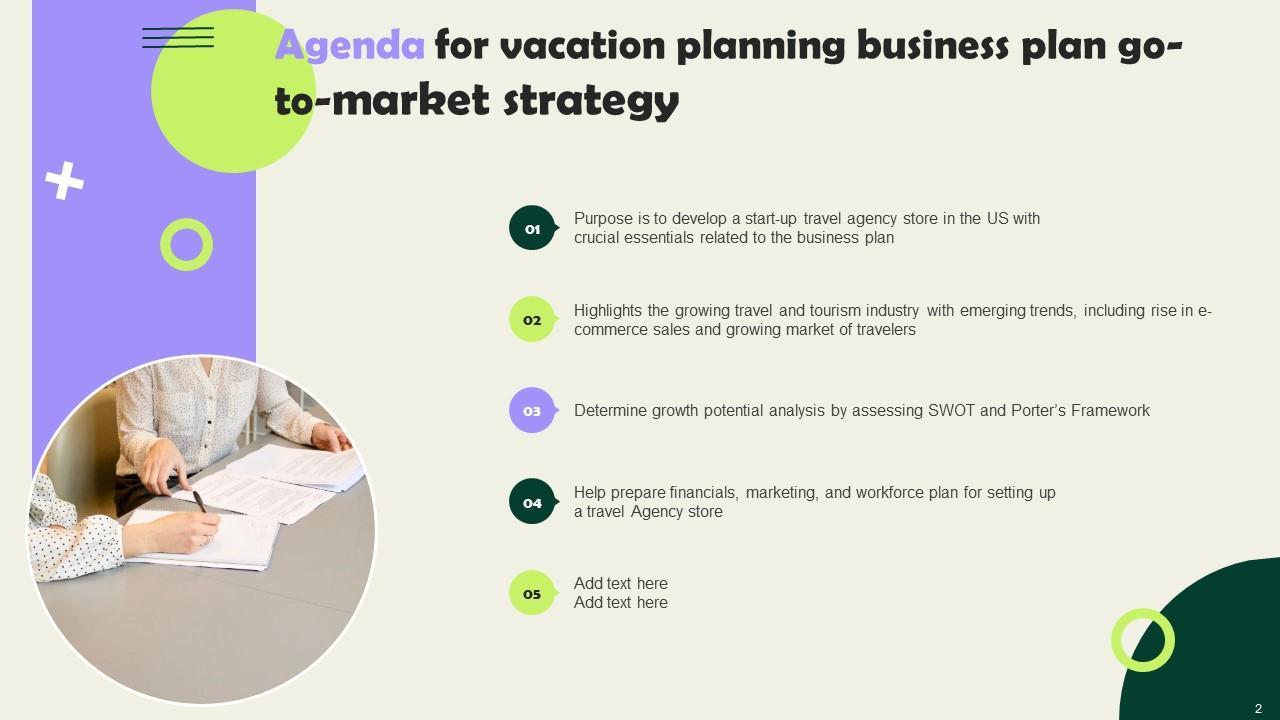 Agenda for vacation planning business plan go-to-market strategy

01
Purpose is to develop a start-up travel agency store in the US with crucial essentials related to the business plan

02
Highlights the growing travel and tourism industry with emerging trends, including rise in e-commerce sales and growing market of travelers

03
Determine growth potential analysis by assessing SWOT and Porter's Framework

04
Help prepare financials, marketing, and workforce plan for setting up a travel Agency store

05
Add text here
Add text here

2